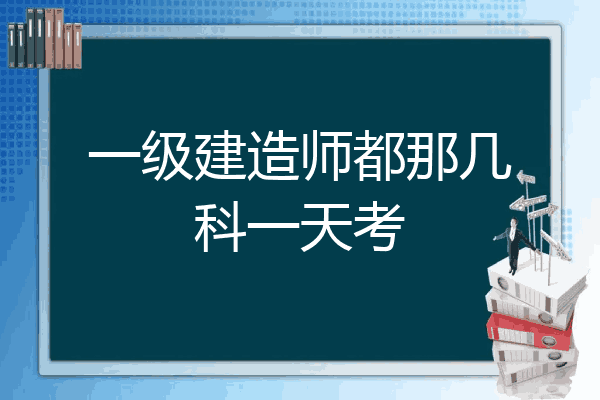 一级建造师都那几科一天考